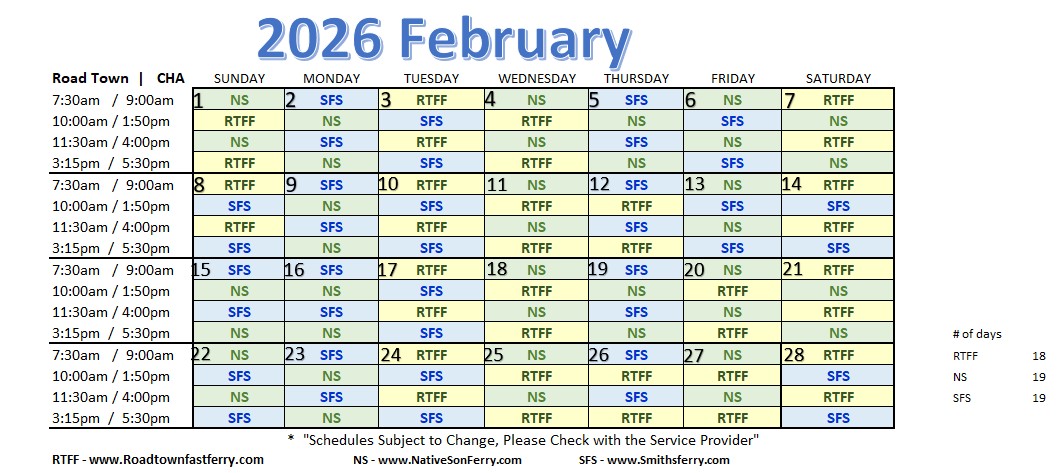 2026 February

| Road Town \| CHA | SUNDAY | MONDAY | TUESDAY | WEDNESDAY | THURSDAY | FRIDAY | SATURDAY |
|---|---|---|---|---|---|---|---|
| 7:30am / 9:00am | 1 NS | 2 SFS | 3 RTFF | 4 NS | 5 SFS | 6 NS | 7 RTFF |
| 10:00am / 1:50pm | RTFF | NS | SFS | RTFF | NS | SFS | NS |
| 11:30am / 4:00pm | NS | SFS | RTFF | NS | SFS | NS | RTFF |
| 3:15pm / 5:30pm | RTFF | NS | SFS | RTFF | NS | SFS | NS |
| 7:30am / 9:00am | 8 RTFF | 9 SFS | 10 RTFF | 11 NS | 12 SFS | 13 NS | 14 RTFF |
| 10:00am / 1:50pm | SFS | NS | SFS | RTFF | RTFF | SFS | SFS |
| 11:30am / 4:00pm | RTFF | SFS | RTFF | NS | SFS | NS | RTFF |
| 3:15pm / 5:30pm | SFS | NS | SFS | RTFF | RTFF | SFS | SFS |
| 7:30am / 9:00am | 15 SFS | 16 SFS | 17 RTFF | 18 NS | 19 SFS | 20 NS | 21 RTFF |
| 10:00am / 1:50pm | NS | NS | SFS | RTFF | NS | RTFF | NS |
| 11:30am / 4:00pm | SFS | SFS | RTFF | NS | SFS | NS | RTFF |
| 3:15pm / 5:30pm | NS | NS | SFS | RTFF | NS | RTFF | NS |
| 7:30am / 9:00am | 22 NS | 23 SFS | 24 RTFF | 25 NS | 26 SFS | 27 NS | 28 RTFF |
| 10:00am / 1:50pm | SFS | NS | SFS | RTFF | RTFF | RTFF | SFS |
| 11:30am / 4:00pm | NS | SFS | RTFF | NS | SFS | NS | RTFF |
| 3:15pm / 5:30pm | SFS | NS | SFS | RTFF | RTFF | RTFF | SFS |

| # of days | |
|---|---|
| RTFF | 18 |
| NS | 19 |
| SFS | 19 |

* "Schedules Subject to Change, Please Check with the Service Provider"

RTFF - www.Roadtownfastferry.com NS - www.NativeSonFerry.com SFS - www.Smithsferry.com